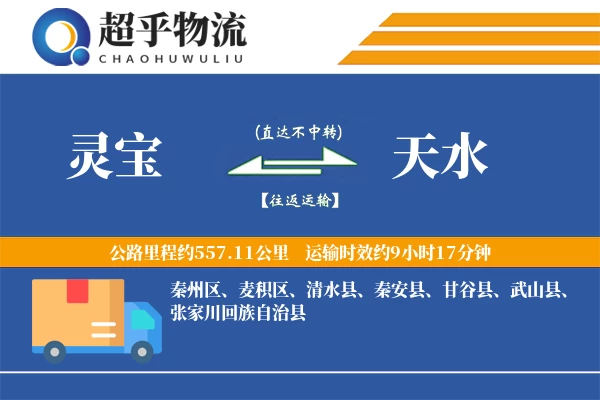 超乎物流
CHAOHUWULIU

灵宝

(直达不中转)

【往返运输】

天水

公路里程约557.11公里 运输时效约9小时17分钟

秦州区、麦积区、清水县、秦安县、甘谷县、武山县、张家川回族自治县